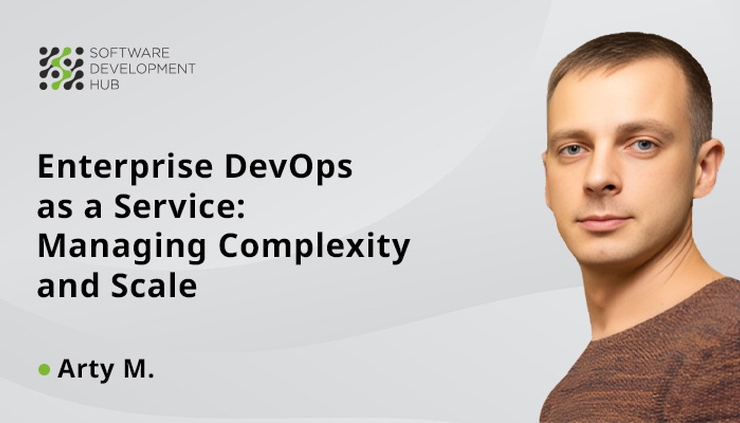 SOFTWARE DEVELOPMENT HUB

Enterprise DevOps as a Service: Managing Complexity and Scale

Arty M.